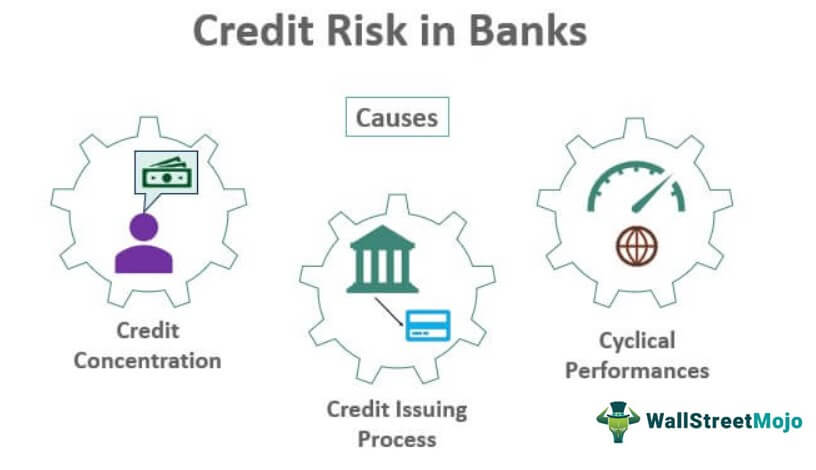 Credit Risk in Banks

Causes

Credit Concentration

Credit Issuing Process

Cyclical Performances

WallStreetMojo